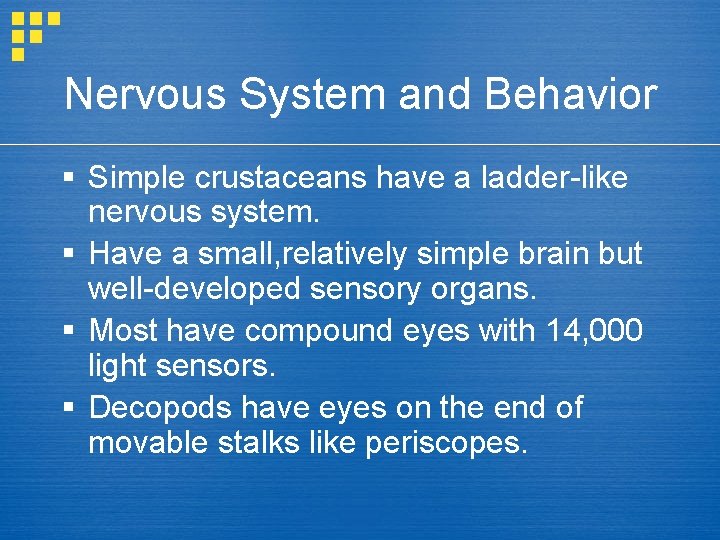 Nervous System and Behavior

▪ Simple crustaceans have a ladder-like nervous system.
▪ Have a small,relatively simple brain but well-developed sensory organs.
▪ Most have compound eyes with 14,000 light sensors.
▪ Decopods have eyes on the end of movable stalks like periscopes.